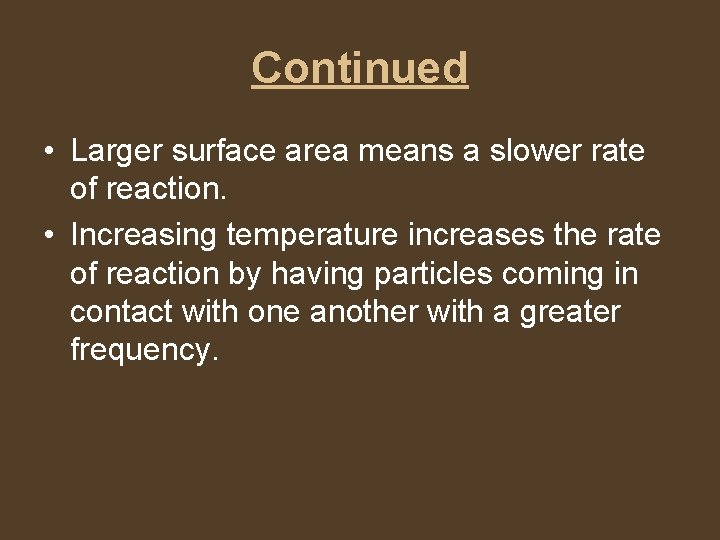 Continued

• Larger surface area means a slower rate of reaction.
• Increasing temperature increases the rate of reaction by having particles coming in contact with one another with a greater frequency.